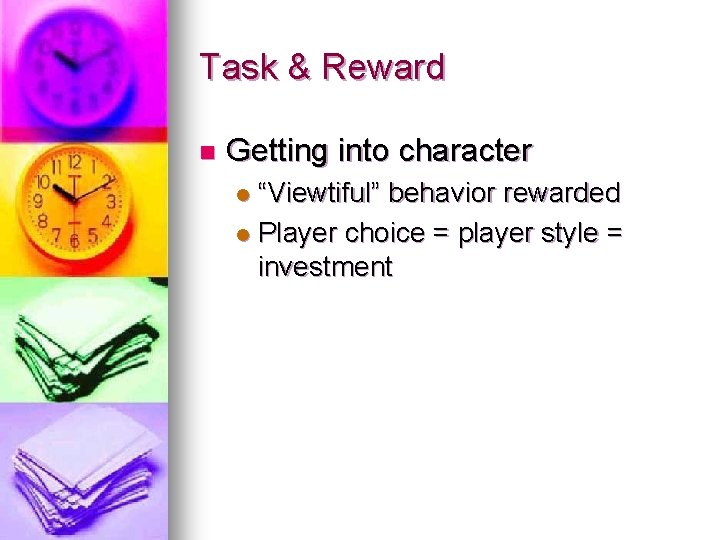 Task & Reward

Getting into character
“Viewtiful” behavior rewarded
Player choice = player style = investment